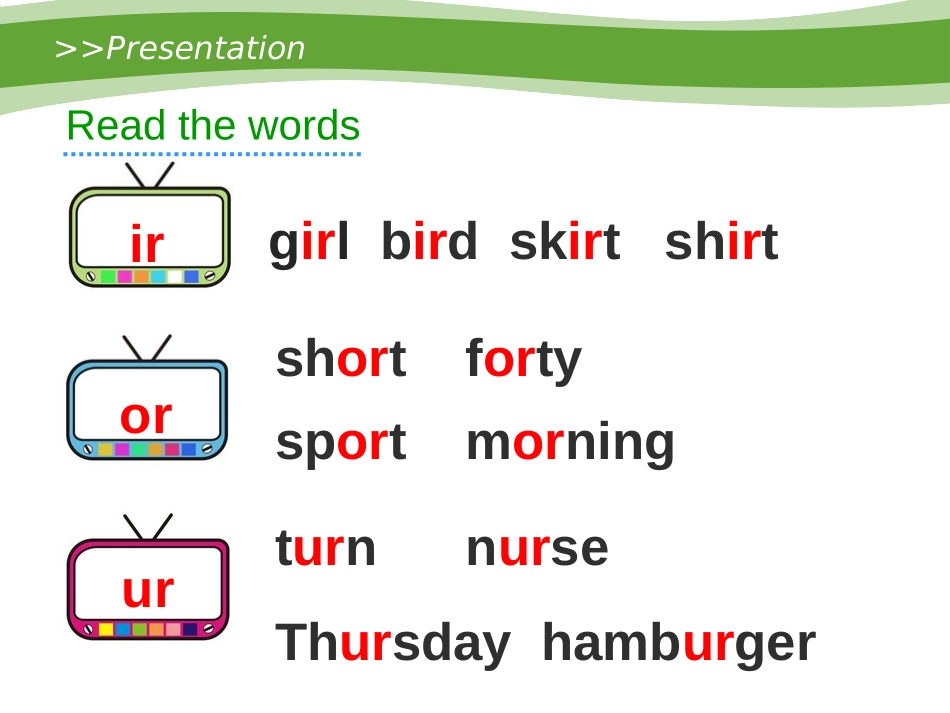 >>Presentation

Read the words

ir

girl bird skirt shirt

or

short forty

sport morning

ur

turn nurse

Thursday hamburger